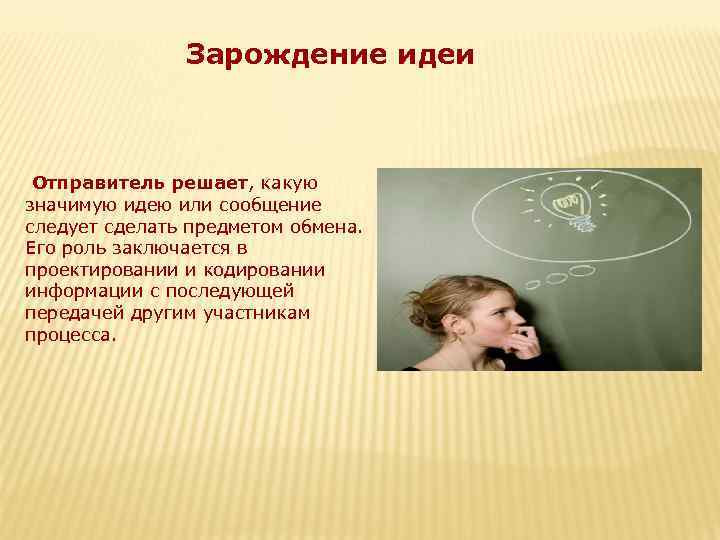 Зарождение идеи

Отправитель решает, какую значимую идею или сообщение следует сделать предметом обмена. Его роль заключается в проектировании и кодировании информации с последующей передачей другим участникам процесса.